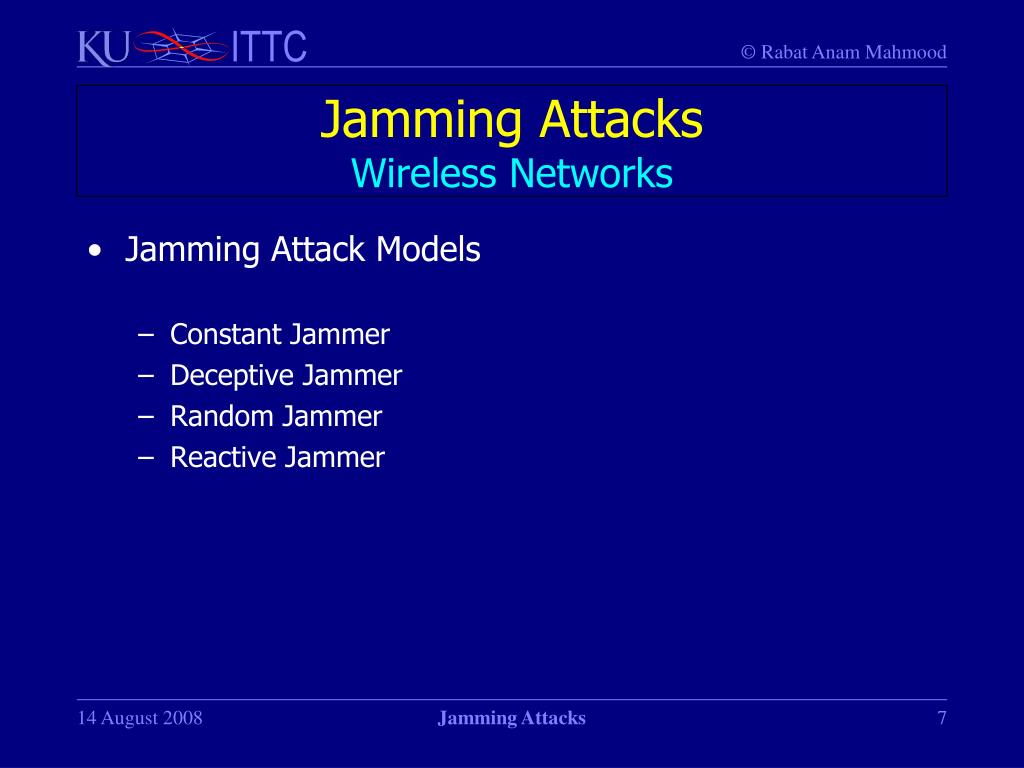 KU ITTC

© Rabat Anam Mahmood

Jamming Attacks
Wireless Networks

• Jamming Attack Models

– Constant Jammer
– Deceptive Jammer
– Random Jammer
– Reactive Jammer

14 August 2008

Jamming Attacks

7